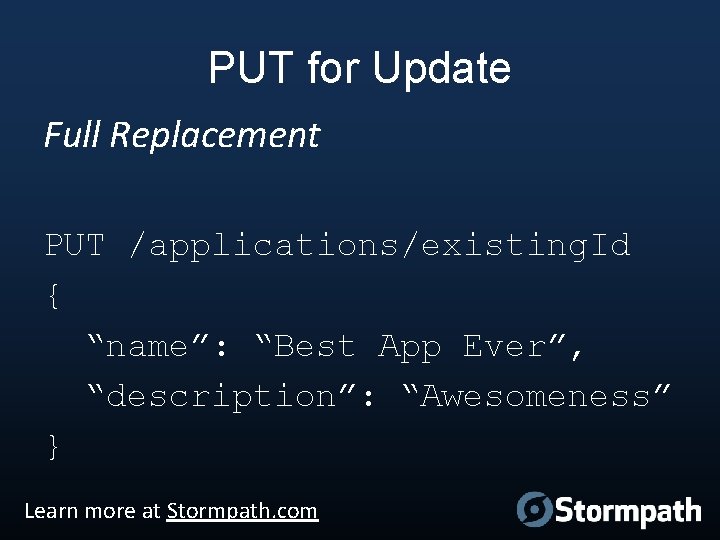 PUT for Update

Full Replacement

PUT /applications/existingId
{
“name”: “Best App Ever”,
“description”: “Awesomeness”
}

Learn more at Stormpath.com

Stormpath